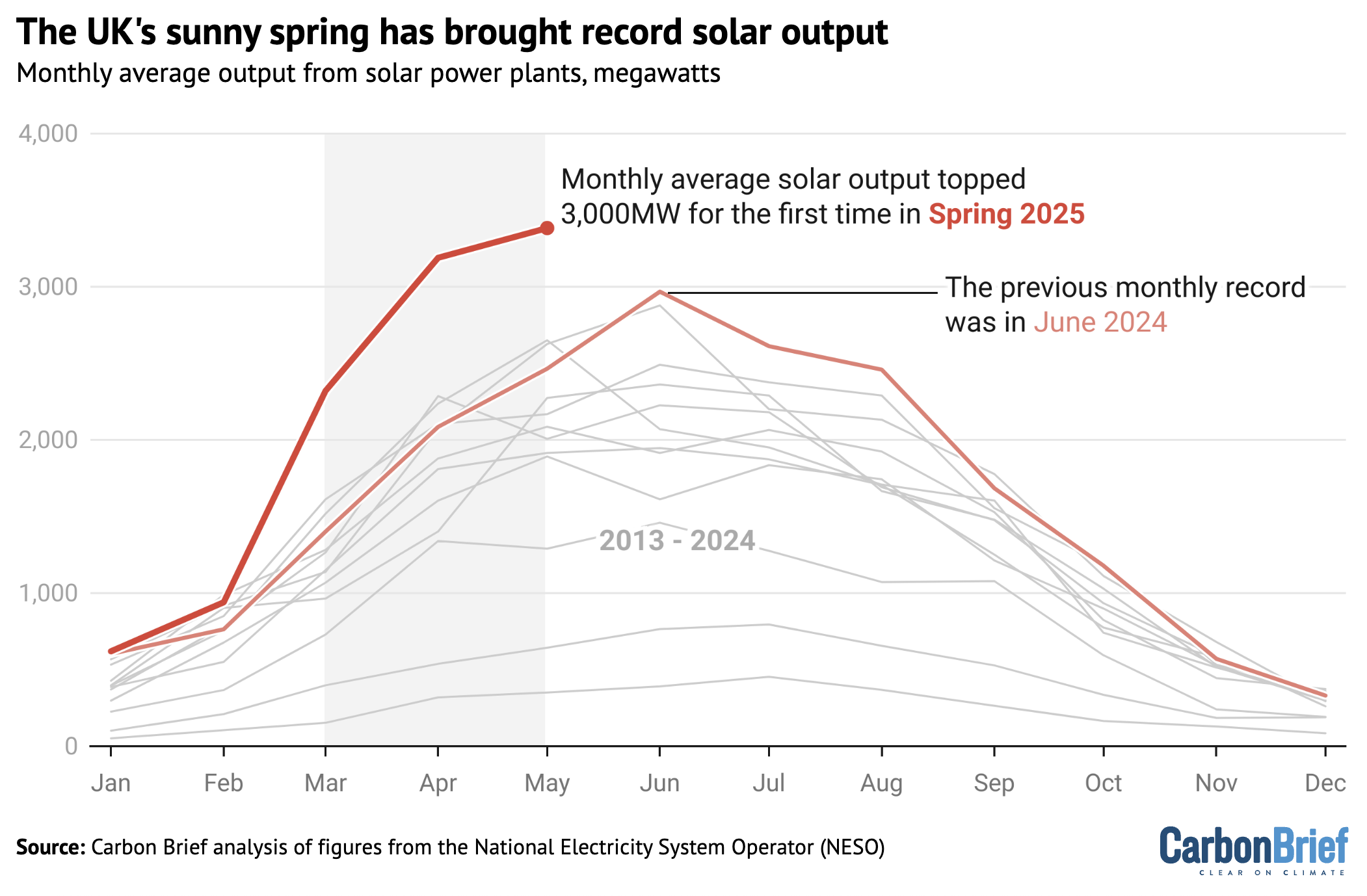 The UK's sunny spring has brought record solar output

Monthly average output from solar power plants, megawatts

4,000
3,000
2,000
1,000
0

Monthly average solar output topped 3,000MW for the first time in Spring 2025

The previous monthly record was in June 2024

2013 - 2024

Jan Feb Mar Apr May Jun Jul Aug Sep Oct Nov Dec

Source: Carbon Brief analysis of figures from the National Electricity System Operator (NESO)

CarbonBrief
CLEAR ON CLIMATE